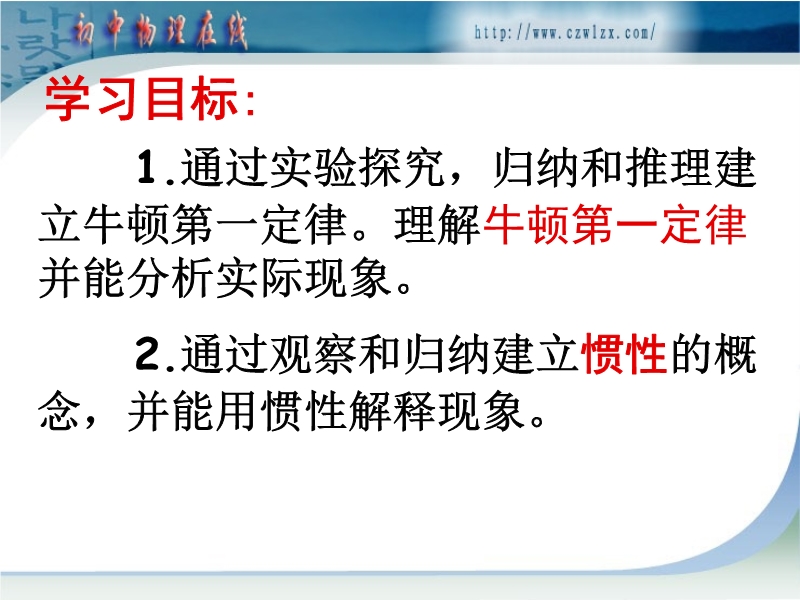 初中物理在线

http://www.czwlzx.com/

学习目标:

1.通过实验探究，归纳和推理建立牛顿第一定律。理解牛顿第一定律并能分析实际现象。

2.通过观察和归纳建立惯性的概念，并能用惯性解释现象。